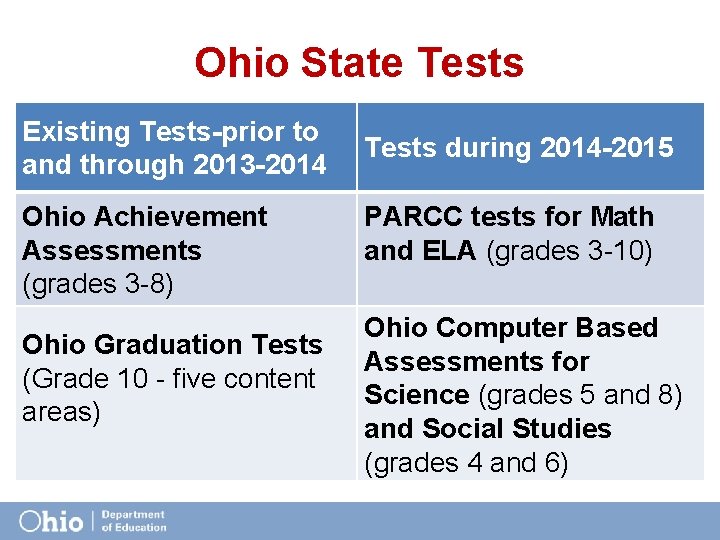 Ohio State Tests

| Existing Tests-prior to and through 2013-2014 | Tests during 2014-2015 |
|---|---|
| Ohio Achievement Assessments (grades 3-8) | PARCC tests for Math and ELA (grades 3-10) |
| Ohio Graduation Tests (Grade 10 - five content areas) | Ohio Computer Based Assessments for Science (grades 5 and 8) and Social Studies (grades 4 and 6) |

Ohio | Department of Education